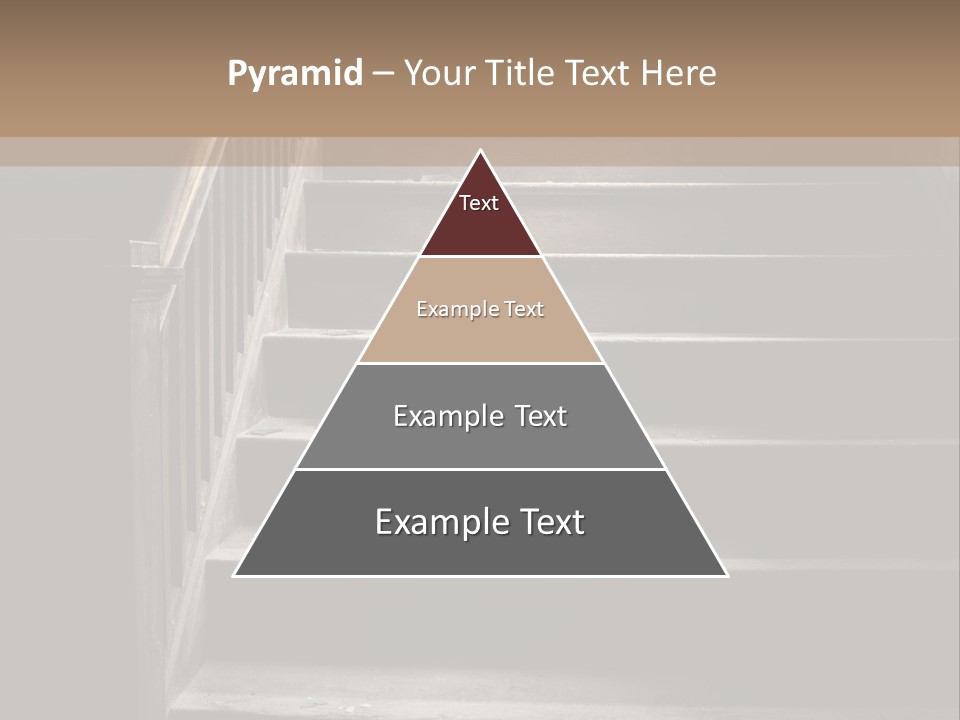 Pyramid – Your Title Text Here

Text

Example Text

Example Text

Example Text